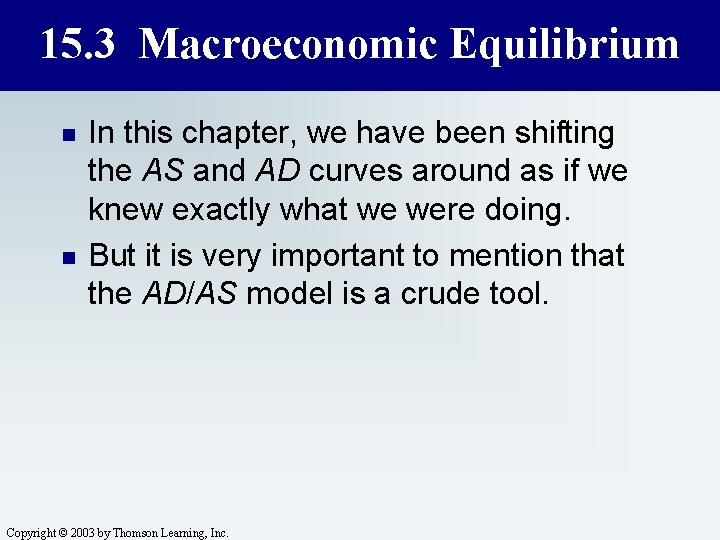 15.3 Macroeconomic Equilibrium

In this chapter, we have been shifting the AS and AD curves around as if we knew exactly what we were doing.

But it is very important to mention that the AD/AS model is a crude tool.

Copyright © 2003 by Thomson Learning, Inc.